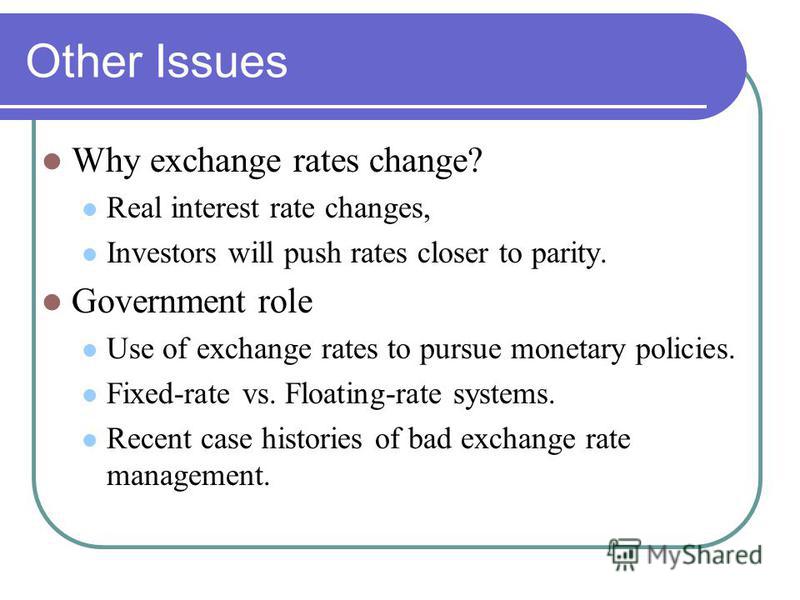 Other Issues

Why exchange rates change?

Real interest rate changes,

Investors will push rates closer to parity.

Government role

Use of exchange rates to pursue monetary policies.

Fixed-rate vs. Floating-rate systems.

Recent case histories of bad exchange rate management.

MyShared